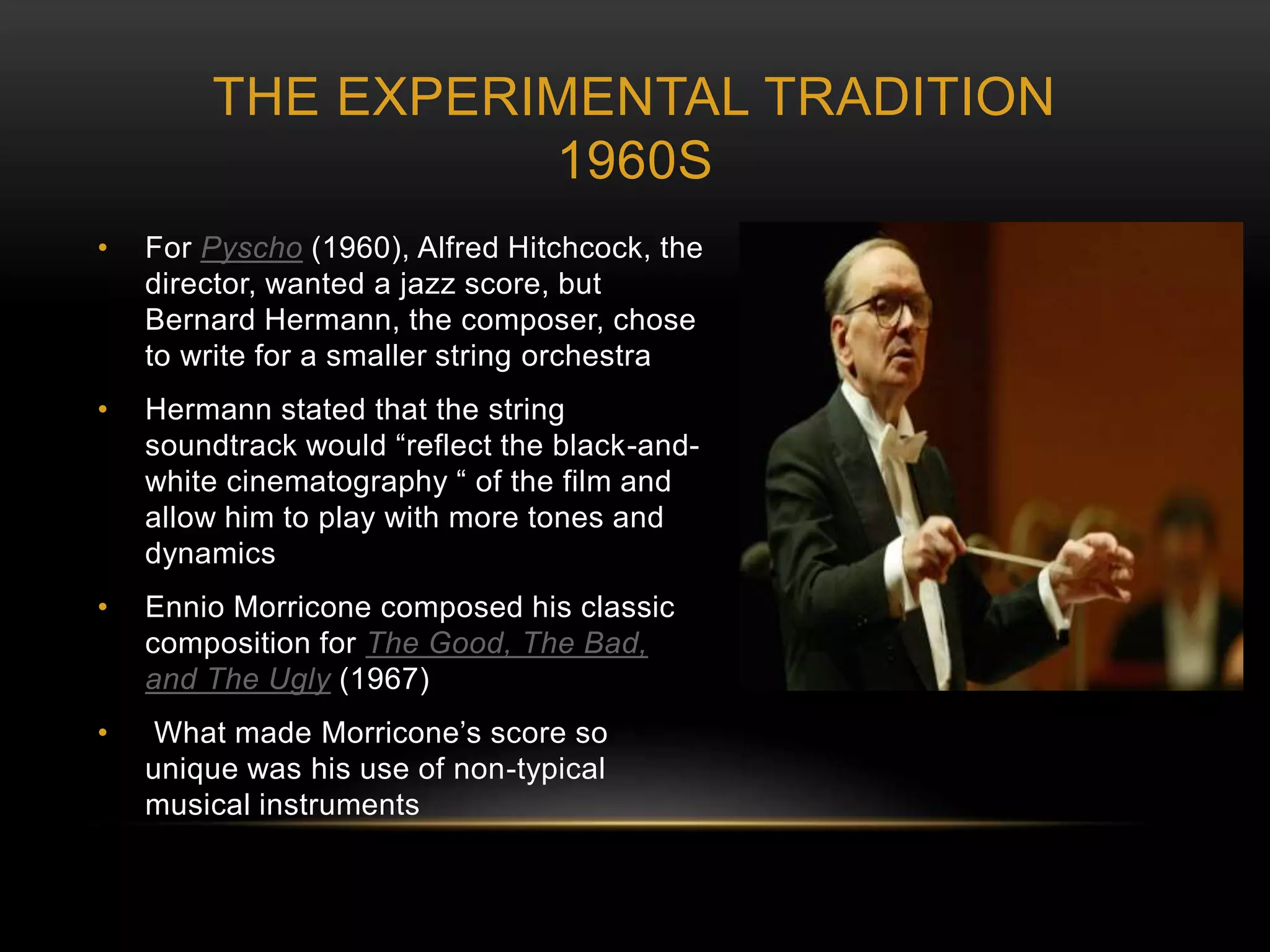 THE EXPERIMENTAL TRADITION 1960S

• For Pyscho (1960), Alfred Hitchcock, the director, wanted a jazz score, but Bernard Hermann, the composer, chose to write for a smaller string orchestra

• Hermann stated that the string soundtrack would “reflect the black-and-white cinematography “ of the film and allow him to play with more tones and dynamics

• Ennio Morricone composed his classic composition for The Good, The Bad, and The Ugly (1967)

• What made Morricone’s score so unique was his use of non-typical musical instruments